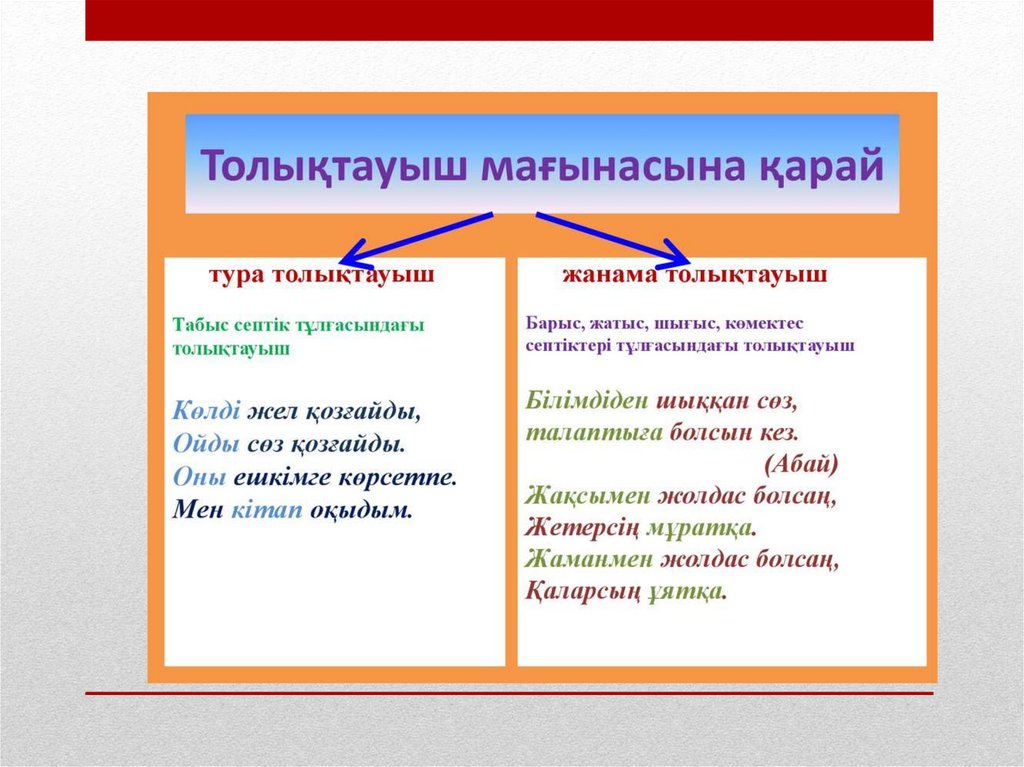 Толықтауыш мағынасына қарай

тура толықтауыш

Табыс септік тұлғасындағы толықтауыш

Көлді жел қозғайды,
Ойды сөз қозғайды.
Оны ешкімге көрсетпе.
Мен кітап оқыдым.

жанама толықтауыш

Барыс, жатыс, шығыс, көмектес септіктері тұлғасындағы толықтауыш

Білімдіден шыққан сөз,
талаптыға болсын кез.
(Абай)
Жақсымен жолдас болсаң,
Жетерсің мұратқа.
Жаманмен жолдас болсаң,
Қаларсың ұятқа.